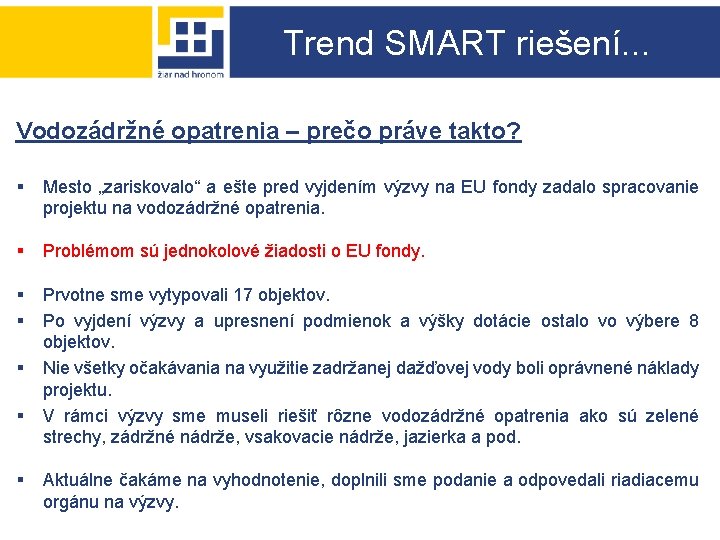 žiar nad hronom

Trend SMART riešení...

Vodozádržné opatrenia – prečo práve takto?

▪ Mesto „zariskovalo“ a ešte pred vyjdením výzvy na EU fondy zadalo spracovanie projektu na vodozádržné opatrenia.

▪ Problémom sú jednokolové žiadosti o EU fondy.

▪ Prvotne sme vytypovali 17 objektov.
▪ Po vyjdení výzvy a upresnení podmienok a výšky dotácie ostalo vo výbere 8 objektov.
▪ Nie všetky očakávania na využitie zadržanej dažďovej vody boli oprávnené náklady projektu.
▪ V rámci výzvy sme museli riešiť rôzne vodozádržné opatrenia ako sú zelené strechy, zádržné nádrže, vsakovacie nádrže, jazierka a pod.

▪ Aktuálne čakáme na vyhodnotenie, doplnili sme podanie a odpovedali riadiacemu orgánu na výzvy.